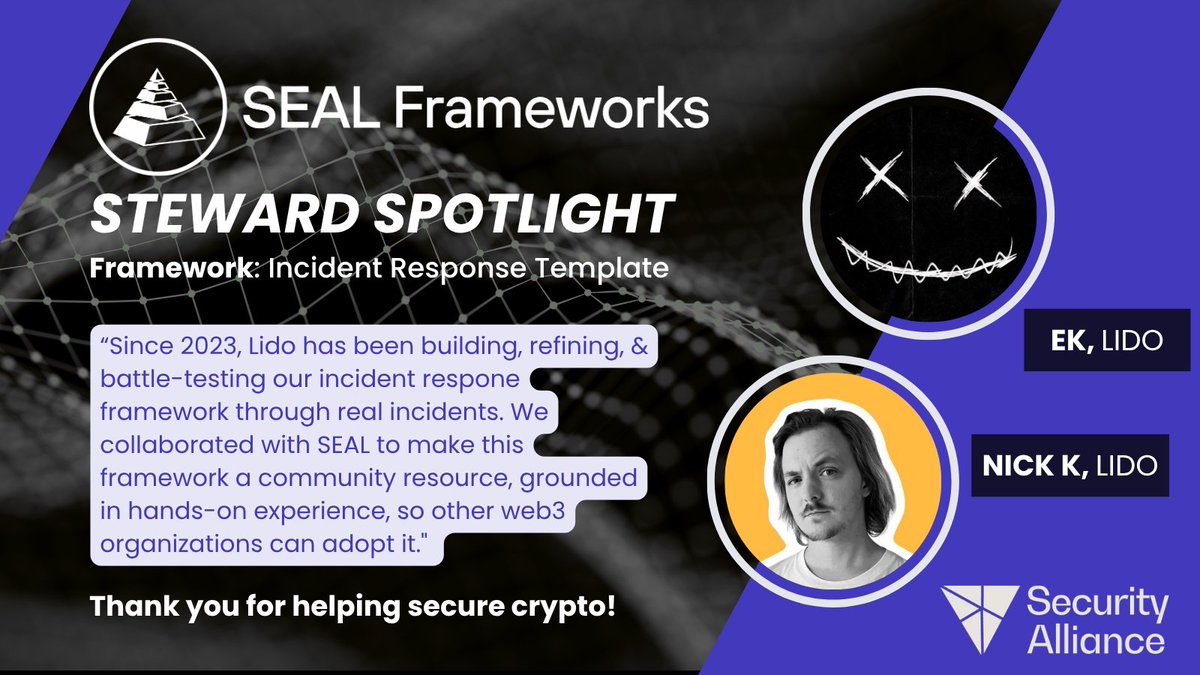 SEAL Frameworks

STEWARD SPOTLIGHT

Framework: Incident Response Template

“Since 2023, Lido has been building, refining, & battle-testing our incident respone framework through real incidents. We collaborated with SEAL to make this framework a community resource, grounded in hands-on experience, so other web3 organizations can adopt it."

Thank you for helping secure crypto!

EK, LIDO

NICK K, LIDO

Security Alliance